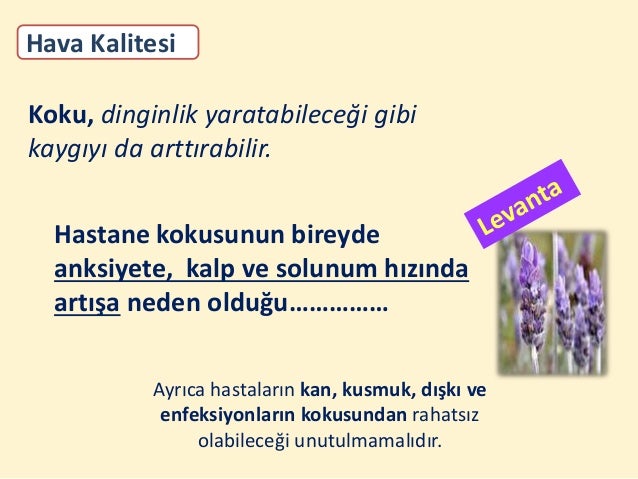 Hava Kalitesi

Koku, dinginlik yaratabileceği gibi kaygıyı da arttırabilir.

Levanta

Hastane kokusunun bireyde anksiyete, kalp ve solunum hızında artışa neden olduğu……………

Ayrıca hastaların kan, kusmuk, dışkı ve enfeksiyonların kokusundan rahatsız olabileceği unutulmamalıdır.